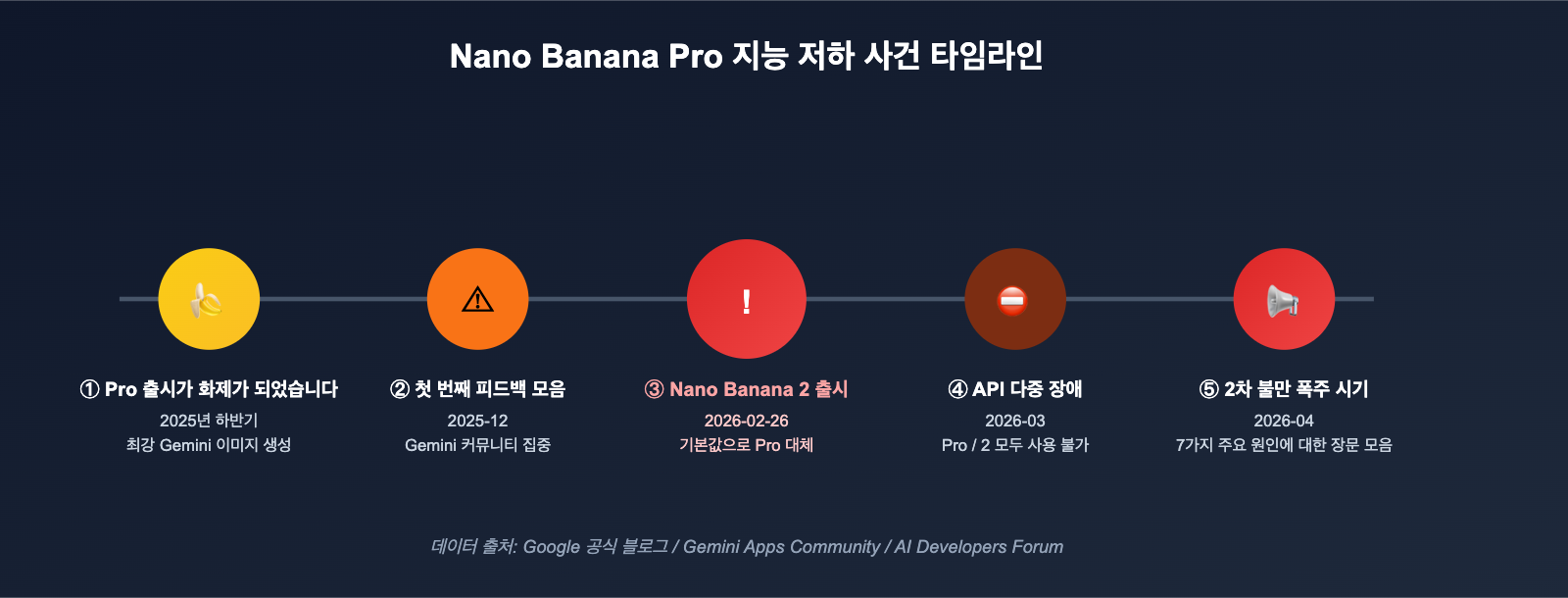 Nano Banana Pro 지능 저하 사건 타임라인

!

① Pro 출시가 화제가 되었습니다
2025년 하반기
최강 Gemini 이미지 생성

② 첫 번째 피드백 모음
2025-12
Gemini 커뮤니티 집중

③ Nano Banana 2 출시
2026-02-26
기본값으로 Pro 대체

④ API 다중 장애
2026-03
Pro / 2 모두 사용 불가

⑤ 2차 불만 폭주 시기
2026-04
7가지 주요 원인에 대한 장문 모음

데이터 출처: Google 공식 블로그 / Gemini Apps Community / AI Developers Forum